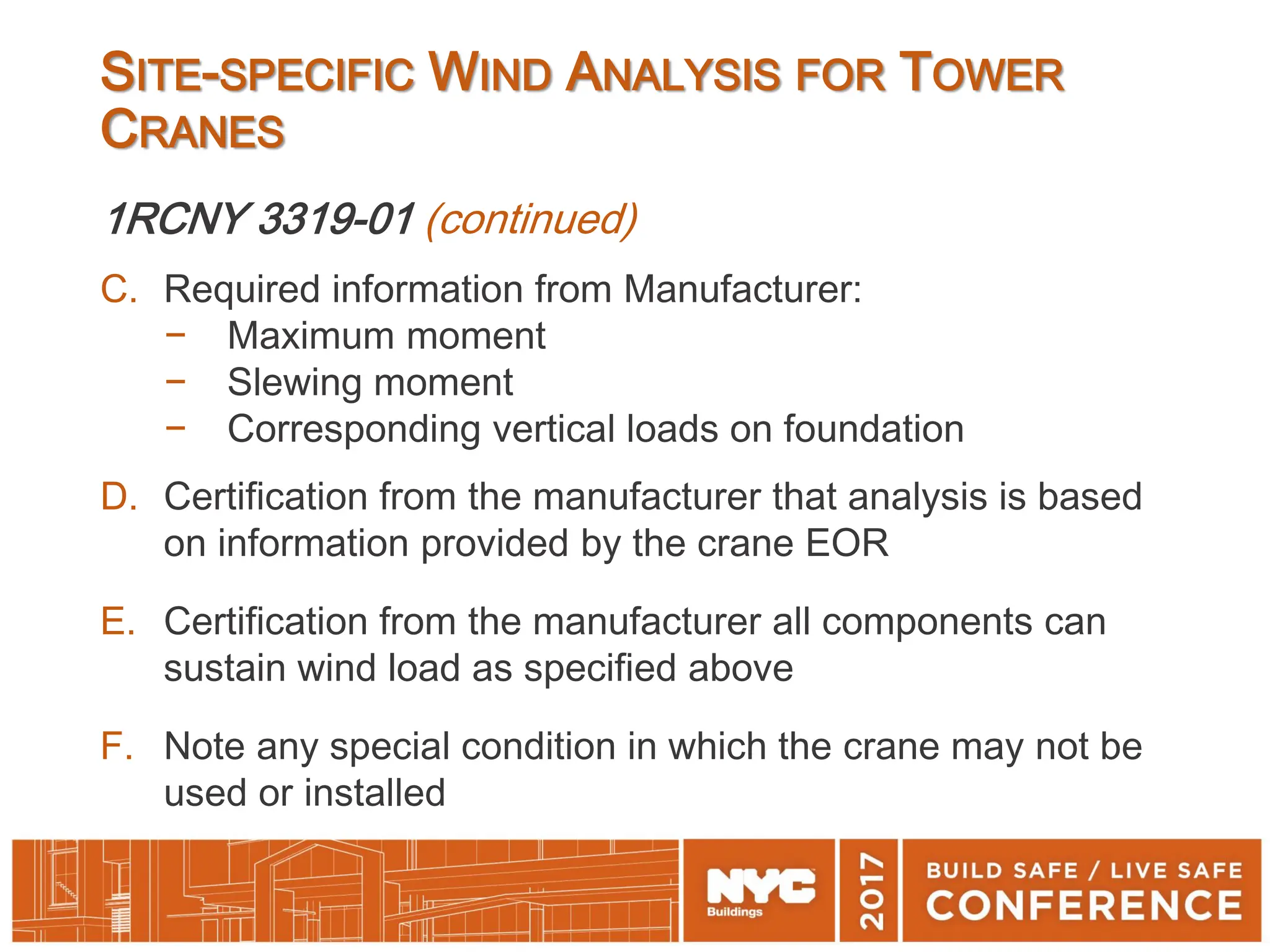 SITE-SPECIFIC WIND ANALYSIS FOR TOWER CRANES

1RCNY 3319-01 (continued)

C. Required information from Manufacturer:
− Maximum moment
− Slewing moment
− Corresponding vertical loads on foundation

D. Certification from the manufacturer that analysis is based on information provided by the crane EOR

E. Certification from the manufacturer all components can sustain wind load as specified above

F. Note any special condition in which the crane may not be used or installed

NYC Buildings

2017

BUILD SAFE / LIVE SAFE
CONFERENCE